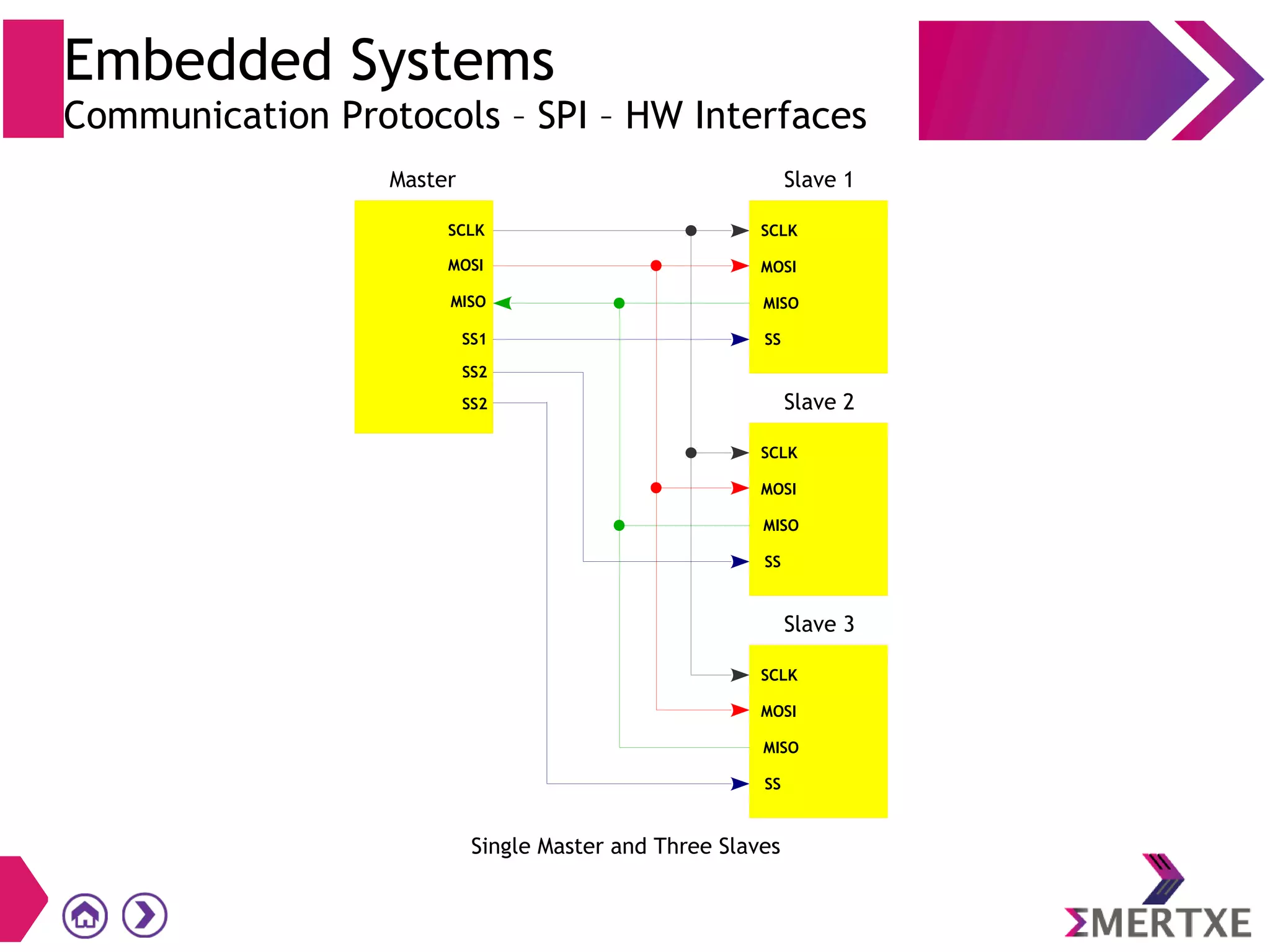 Embedded Systems
Communication Protocols – SPI – HW Interfaces

Master

SCLK
MOSI
MISO
SS1
SS2
SS2

Slave 1

SCLK
MOSI
MISO
SS

Slave 2

SCLK
MOSI
MISO
SS

Slave 3

SCLK
MOSI
MISO
SS

Single Master and Three Slaves

ΣMERTXE